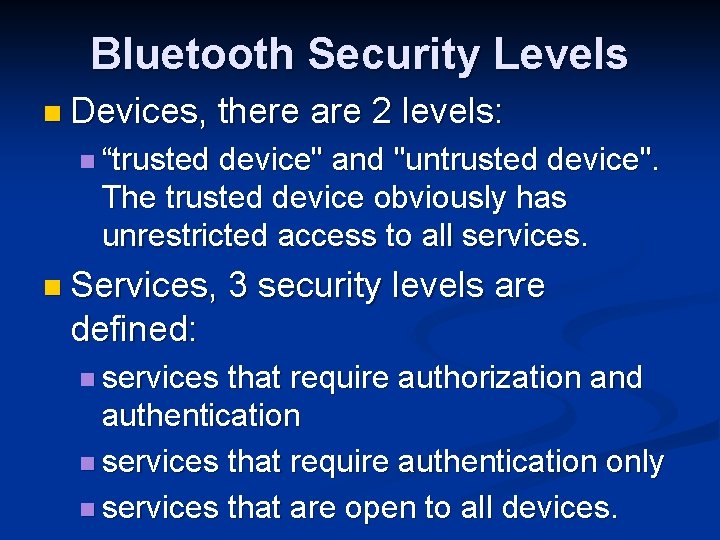 Bluetooth Security Levels

Devices, there are 2 levels:

“trusted device" and "untrusted device". The trusted device obviously has unrestricted access to all services.

Services, 3 security levels are defined:

services that require authorization and authentication

services that require authentication only

services that are open to all devices.